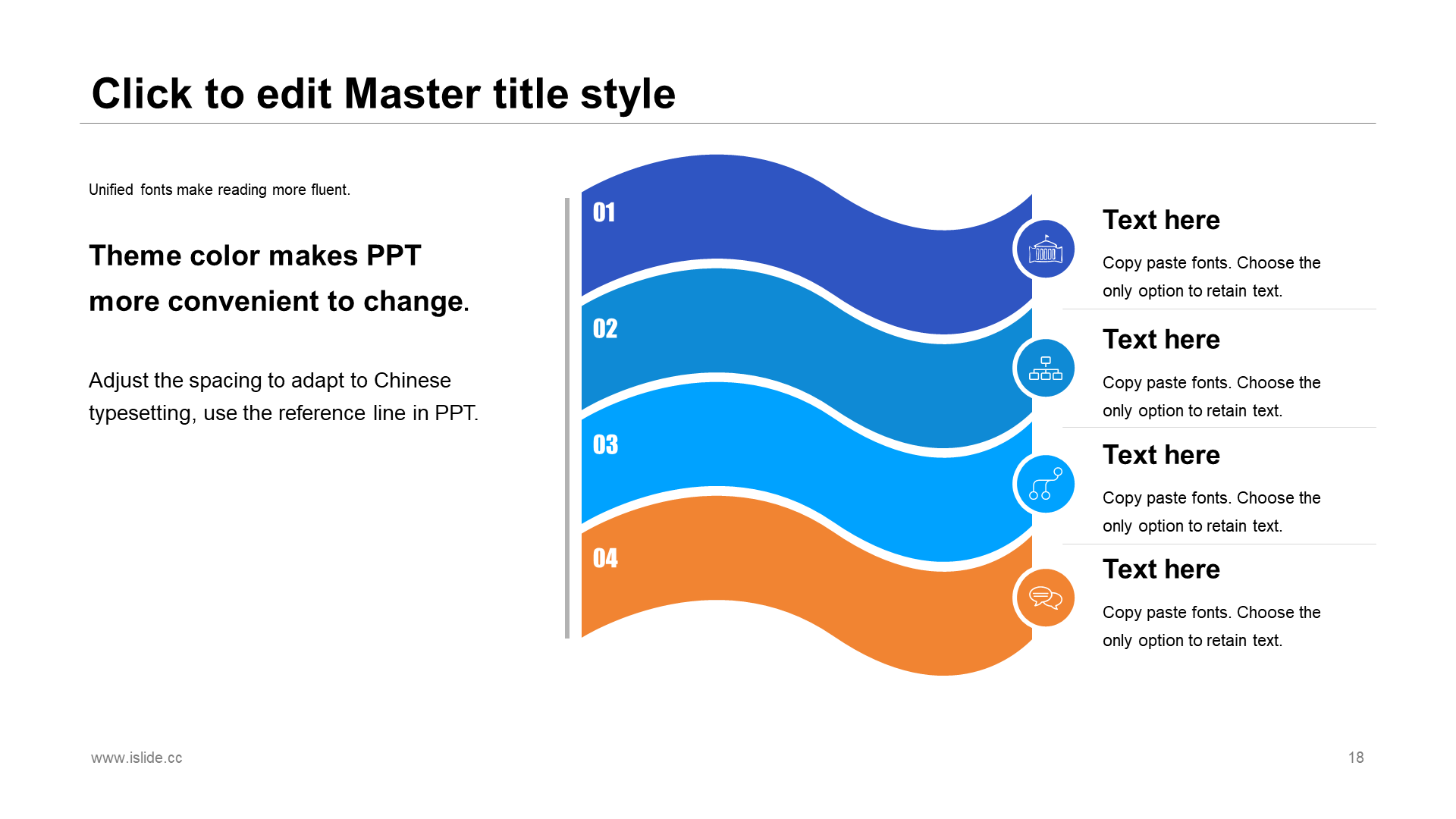 Click to edit Master title style

Unified fonts make reading more fluent.

Theme color makes PPT more convenient to change.

Adjust the spacing to adapt to Chinese typesetting, use the reference line in PPT.

01

02

03

04

Text here

Copy paste fonts. Choose the only option to retain text.

Text here

Copy paste fonts. Choose the only option to retain text.

Text here

Copy paste fonts. Choose the only option to retain text.

Text here

Copy paste fonts. Choose the only option to retain text.

www.islide.cc

18